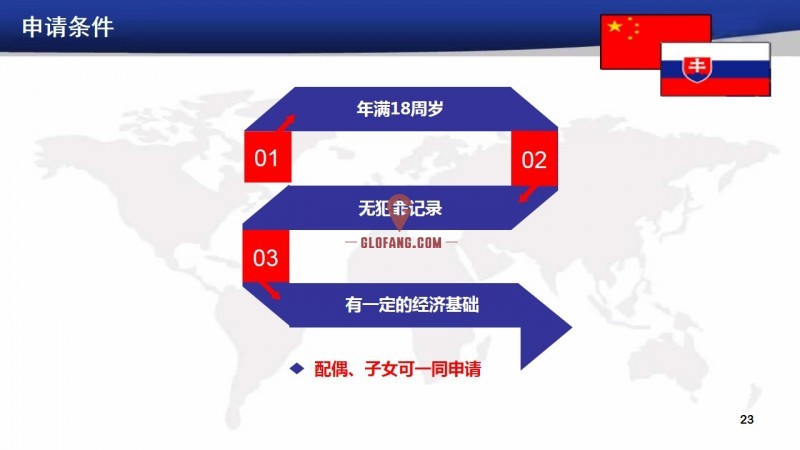 申请条件

年满18周岁

01

02

无犯罪记录

GLOFANG.COM

03

有一定的经济基础

配偶、子女可一同申请

23